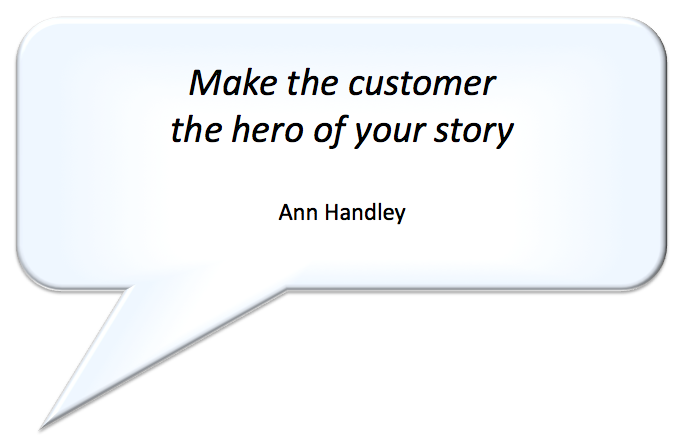 Make the customer the hero of your story

Ann Handley